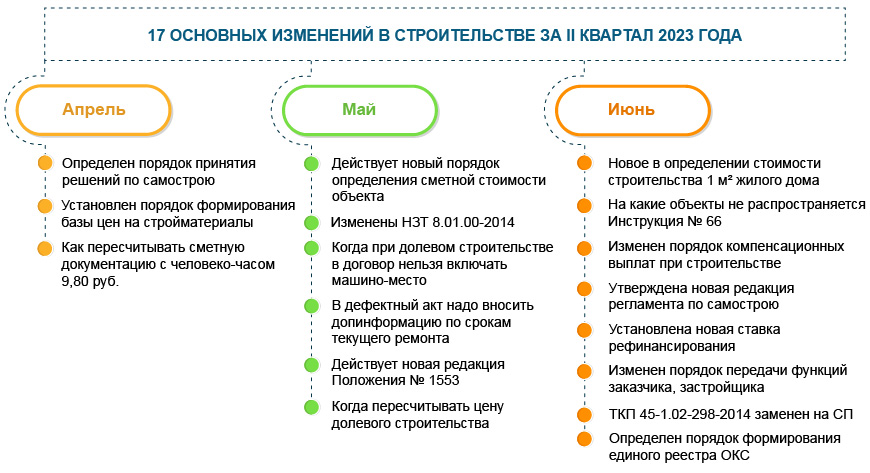 17 ОСНОВНЫХ ИЗМЕНЕНИЙ В СТРОИТЕЛЬСТВЕ ЗА II КВАРТАЛ 2023 ГОДА

Апрель

Определен порядок принятия решений по самострою

Установлен порядок формирования базы цен на стройматериалы

Как пересчитывать сметную документацию с человеко-часом 9,80 руб.

Май

Действует новый порядок определения сметной стоимости объекта

Изменены НЗТ 8.01.00-2014

Когда при долевом строительстве в договор нельзя включать машино-место

В дефектный акт надо вносить допинформацию по срокам текущего ремонта

Действует новая редакция Положения № 1553

Когда пересчитывать цену долевого строительства

Июнь

Новое в определении стоимости строительства 1 м² жилого дома

На какие объекты не распространяется Инструкция № 66

Изменен порядок компенсационных выплат при строительстве

Утверждена новая редакция регламента по самострою

Установлена новая ставка рефинансирования

Изменен порядок передачи функций заказчика, застройщика

ТКП 45-1.02-298-2014 заменен на СП

Определен порядок формирования единого реестра ОКС